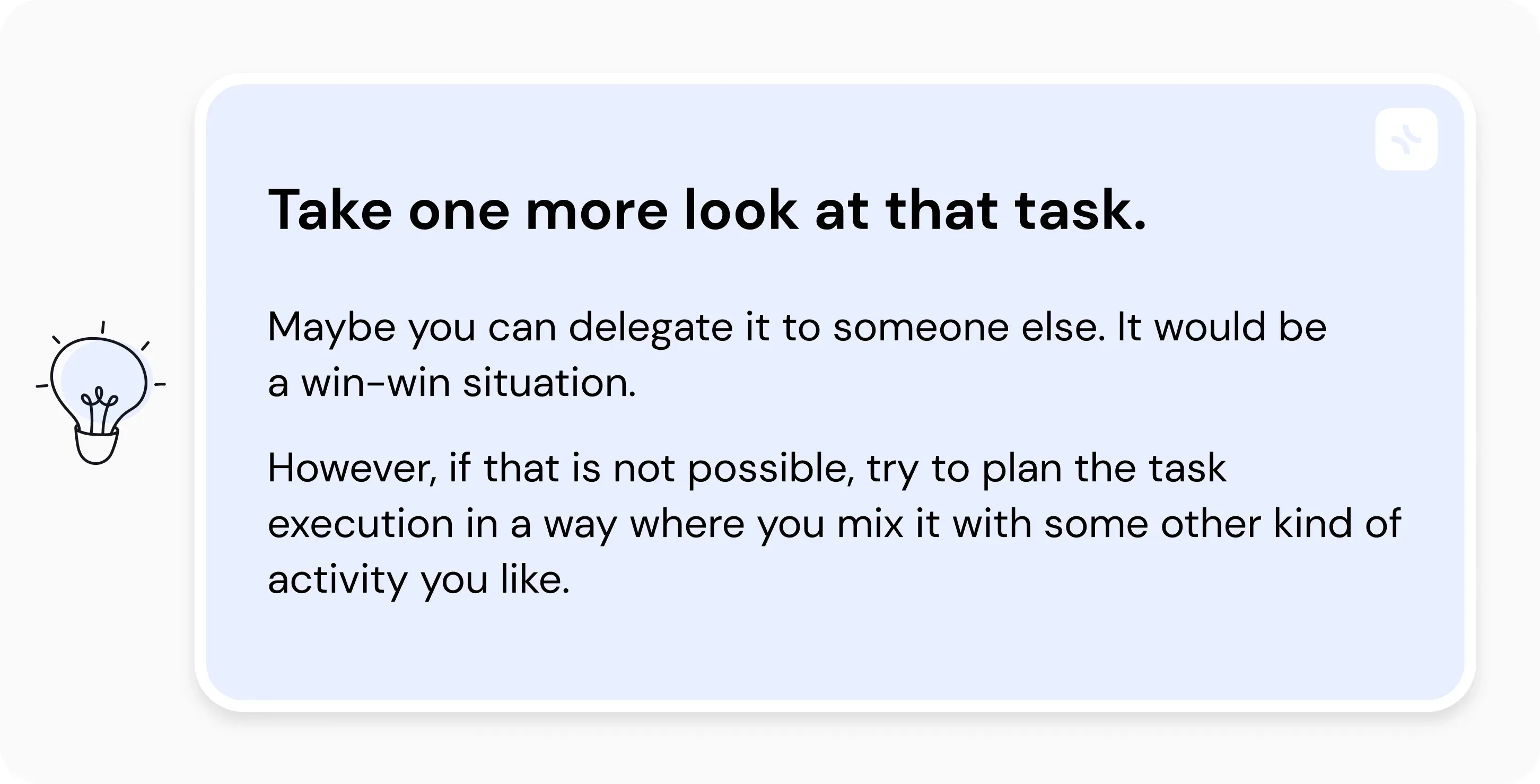 Take one more look at that task.

Maybe you can delegate it to someone else. It would be a win-win situation.

However, if that is not possible, try to plan the task execution in a way where you mix it with some other kind of activity you like.